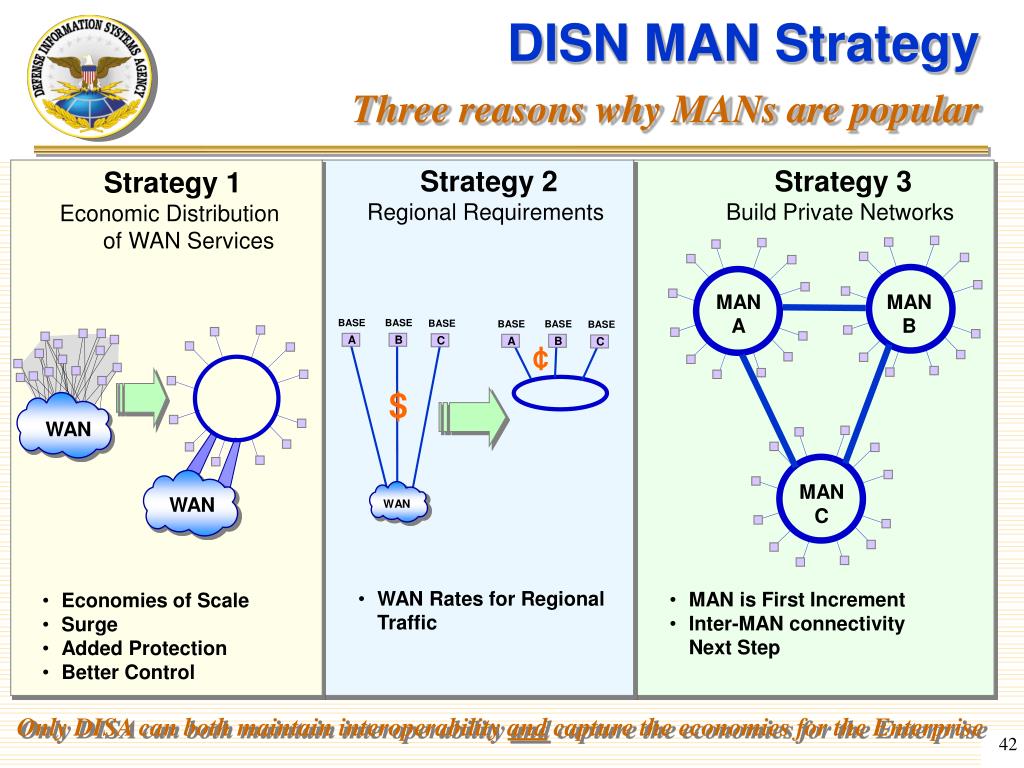 DEFENSE INFORMATION SYSTEMS AGENCY

DISN MAN Strategy

Three reasons why MANs are popular

Strategy 1
Economic Distribution of WAN Services

WAN

WAN

• Economies of Scale
• Surge
• Added Protection
• Better Control

Strategy 2
Regional Requirements

BASE A BASE B BASE C

$

WAN

BASE A BASE B BASE C

¢

• WAN Rates for Regional Traffic

Strategy 3
Build Private Networks

MAN A

MAN B

MAN C

• MAN is First Increment
• Inter-MAN connectivity Next Step

Only DISA can both maintain interoperability and capture the economies for the Enterprise

42